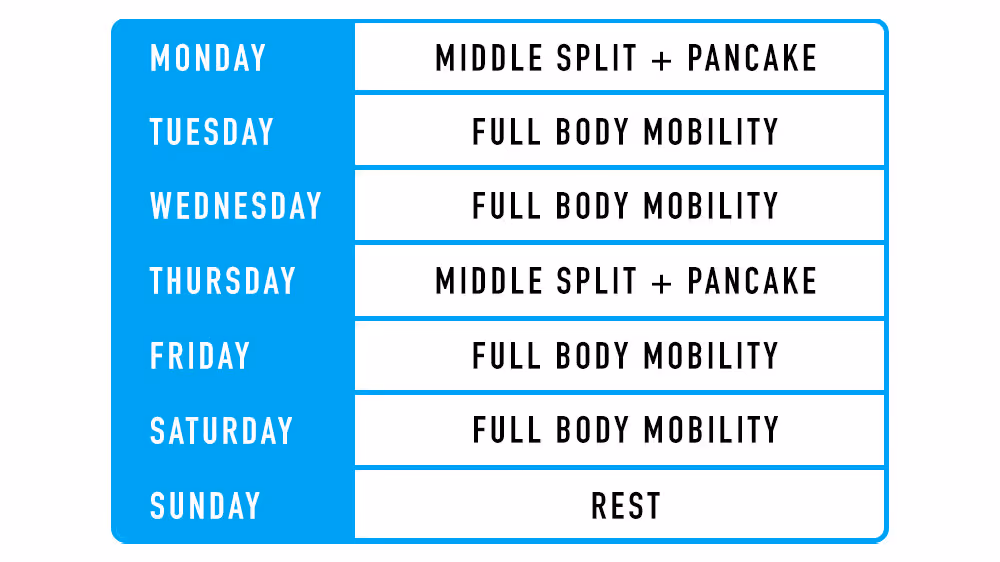 | MONDAY | MIDDLE SPLIT + PANCAKE |
|---|---|
| TUESDAY | FULL BODY MOBILITY |
| WEDNESDAY | FULL BODY MOBILITY |
| THURSDAY | MIDDLE SPLIT + PANCAKE |
| FRIDAY | FULL BODY MOBILITY |
| SATURDAY | FULL BODY MOBILITY |
| SUNDAY | REST |